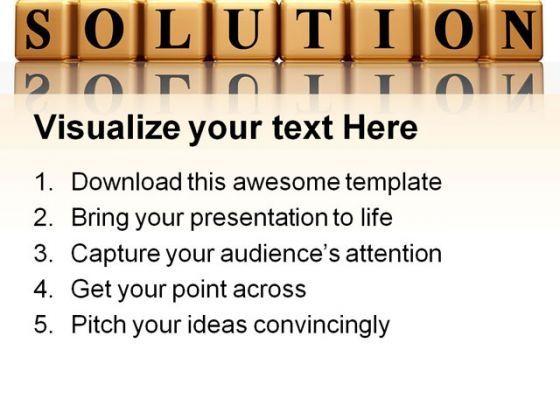 SOLUTION

Visualize your text Here

1. Download this awesome template
2. Bring your presentation to life
3. Capture your audience's attention
4. Get your point across
5. Pitch your ideas convincingly